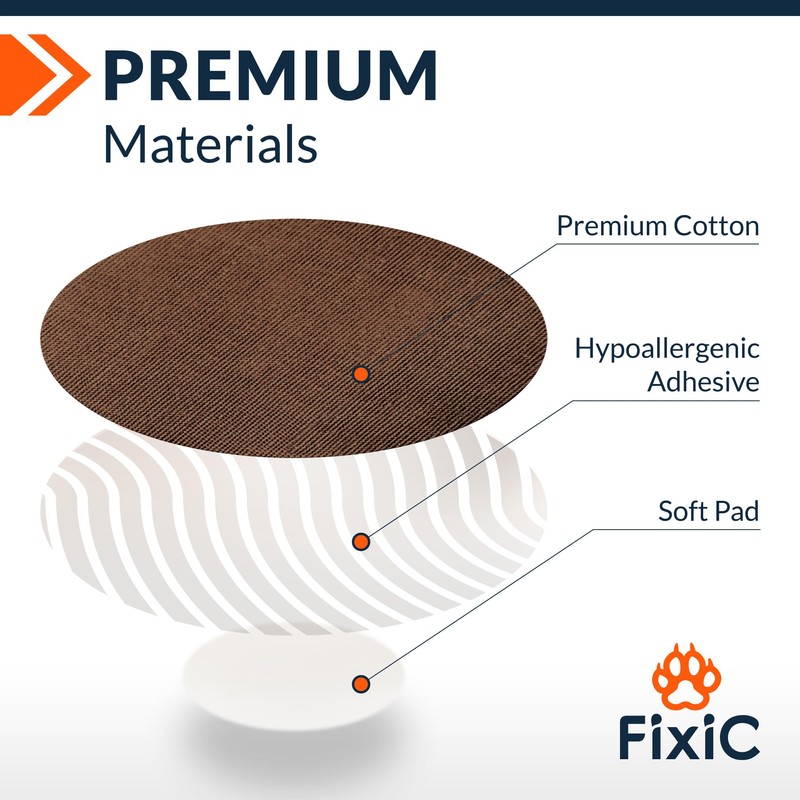 PREMIUM
Materials

Premium Cotton

Hypoallergenic Adhesive

Soft Pad

FixiC